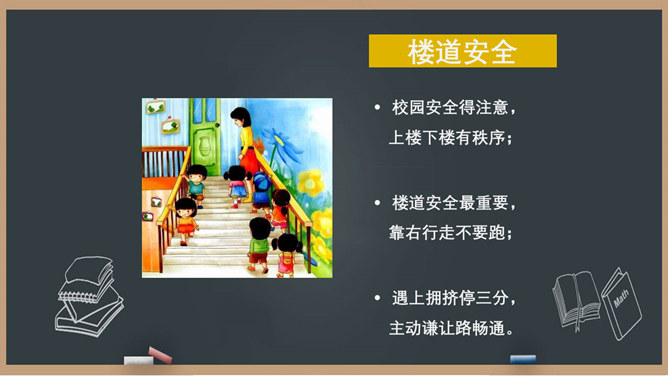 楼道安全

• 校园安全得注意，
上楼下楼有秩序；

• 楼道安全最重要，
靠右行走不要跑；

• 遇上拥挤停三分，
主动谦让路畅通。

Math